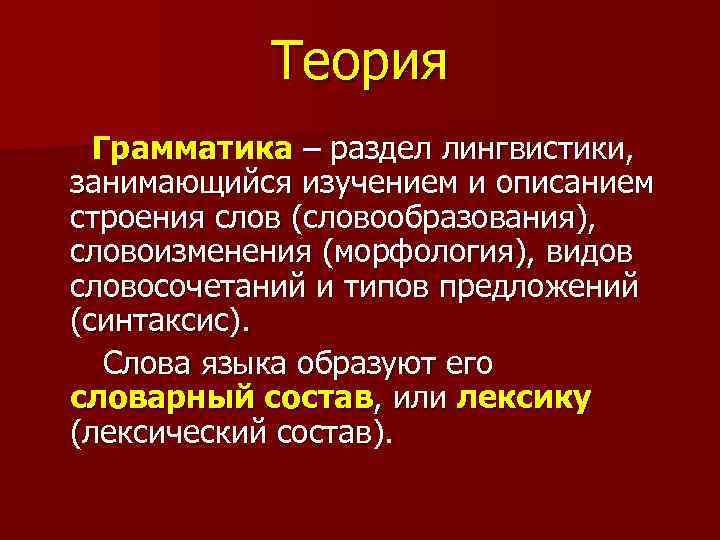 Теория

Грамматика – раздел лингвистики, занимающийся изучением и описанием строения слов (словообразования), словоизменения (морфология), видов словосочетаний и типов предложений (синтаксис).

Слова языка образуют его словарный состав, или лексику (лексический состав).